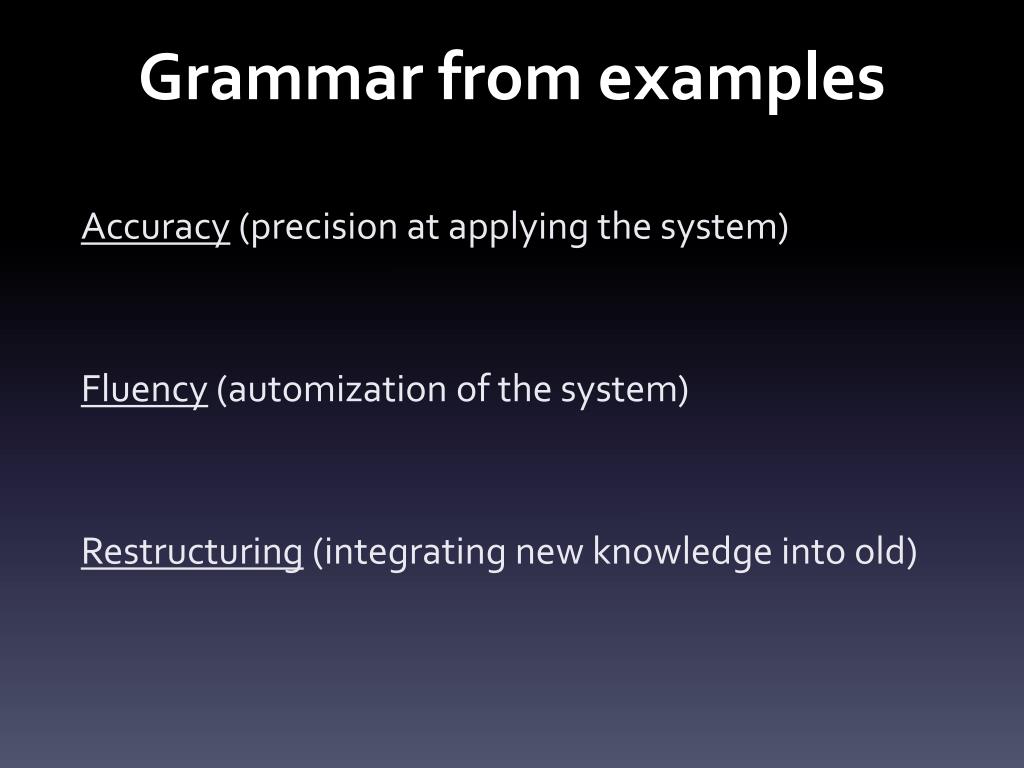 Grammar from examples

Accuracy (precision at applying the system)

Fluency (automization of the system)

Restructuring (integrating new knowledge into old)